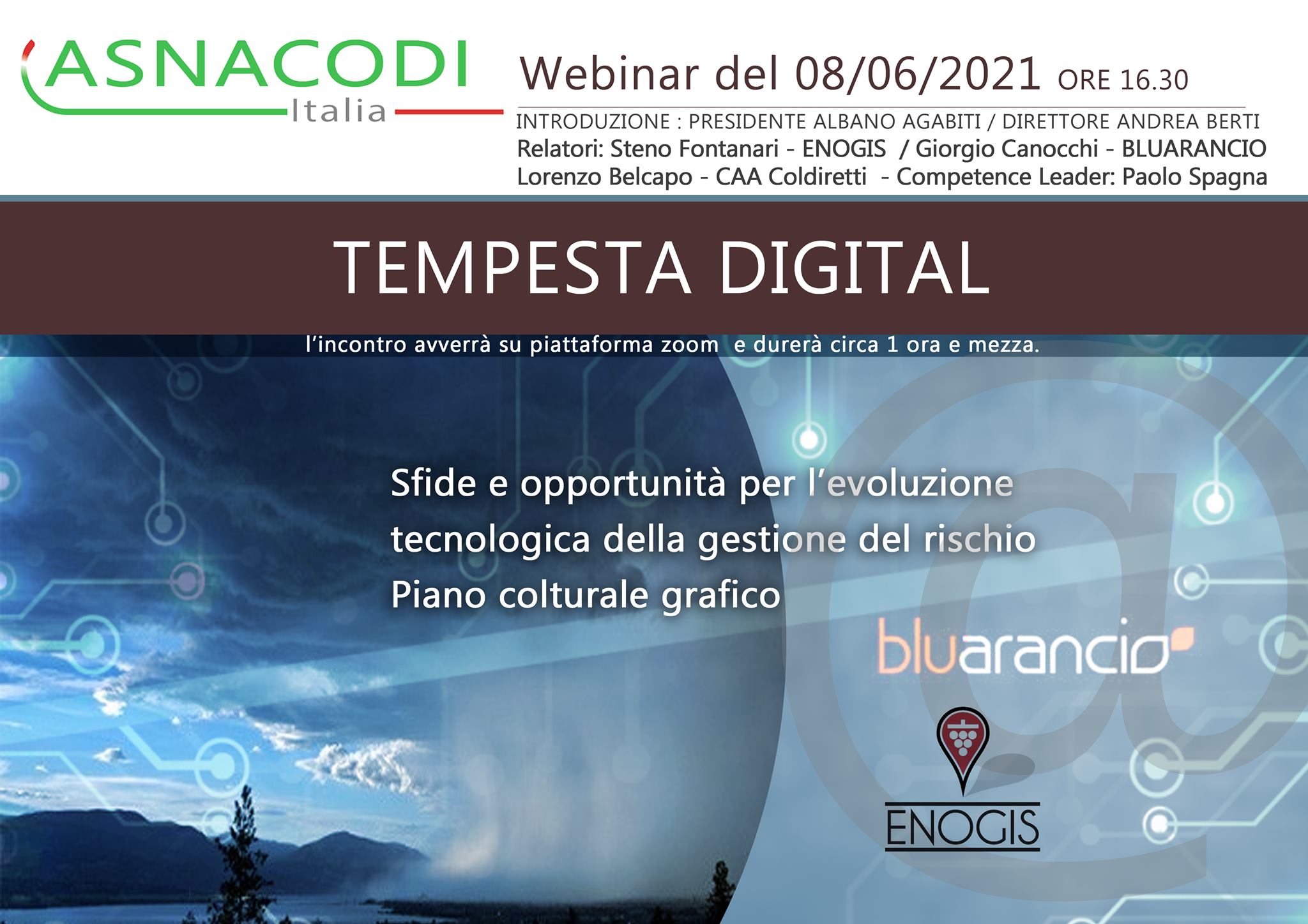 ASNACODI
Italia

Webinar del 08/06/2021 ORE 16.30

INTRODUZIONE : PRESIDENTE ALBANO AGABITI / DIRETTORE ANDREA BERTI
Relatori: Steno Fontanari - ENOGIS / Giorgio Canocchi - BLUARANCIO
Lorenzo Belcapo - CAA Coldiretti - Competence Leader: Paolo Spagna

TEMPESTA DIGITAL

l'incontro avverrà su piattaforma zoom e durerà circa 1 ora e mezza.

Sfide e opportunità per l'evoluzione tecnologica della gestione del rischio
Piano colturale grafico

bluarancio

ENOGIS